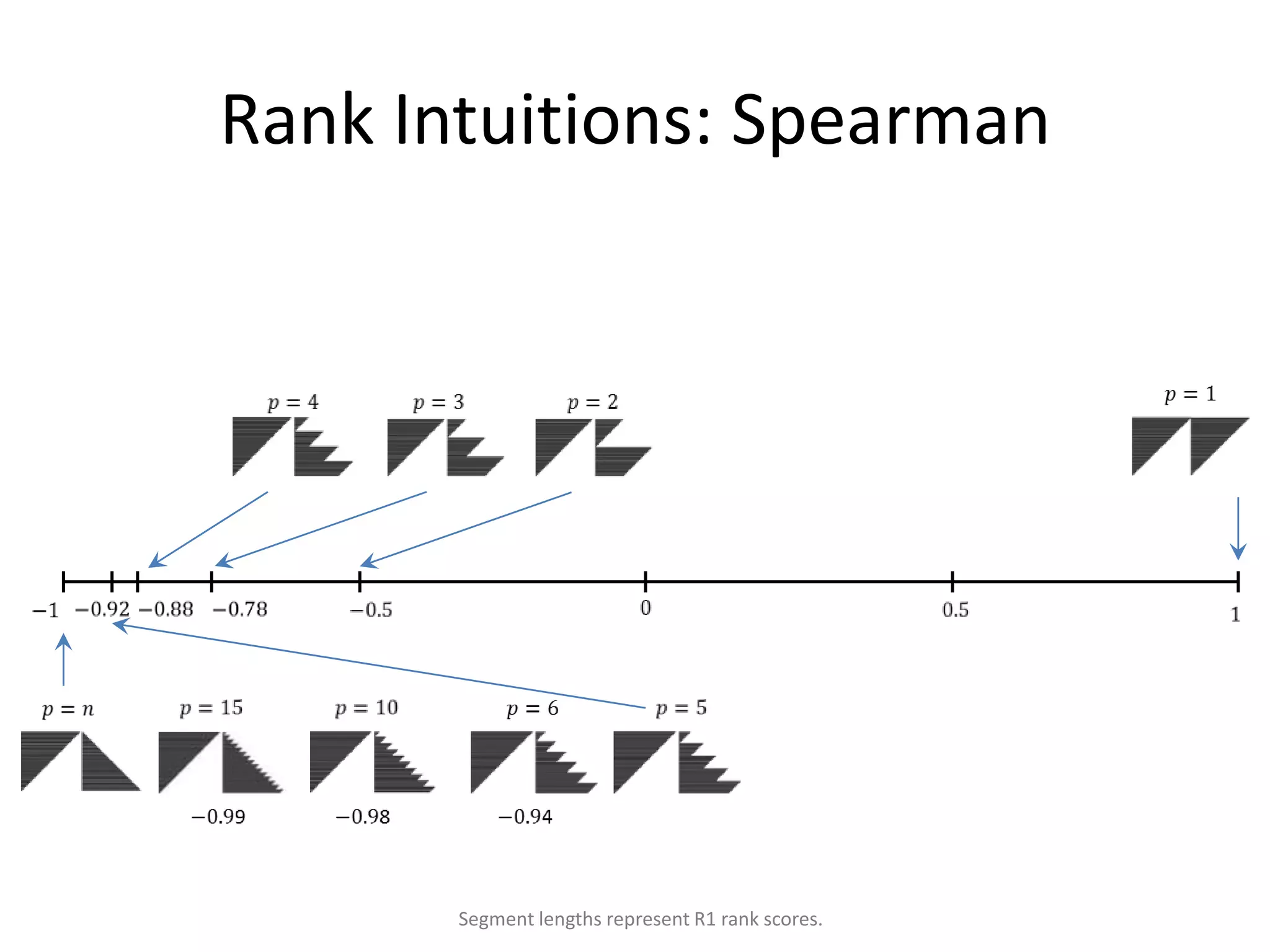 Rank Intuitions: Spearman

$p = 4$ $p = 3$ $p = 2$ $p = 1$

$-1$ $-0.92$ $-0.88$ $-0.78$ $-0.5$ $0$ $0.5$ $1$

$p = n$ $p = 15$ $p = 10$ $p = 6$ $p = 5$

$-0.99$ $-0.98$ $-0.94$

Segment lengths represent R1 rank scores.